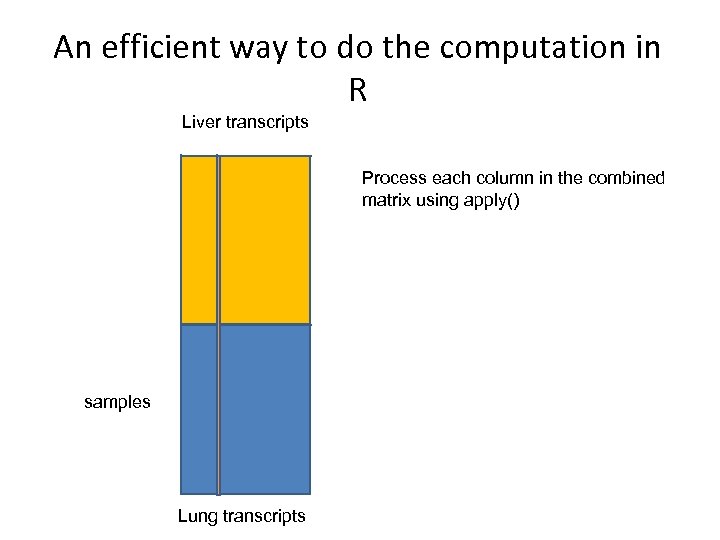 An efficient way to do the computation in R

Liver transcripts

Process each column in the combined matrix using apply()

samples

Lung transcripts